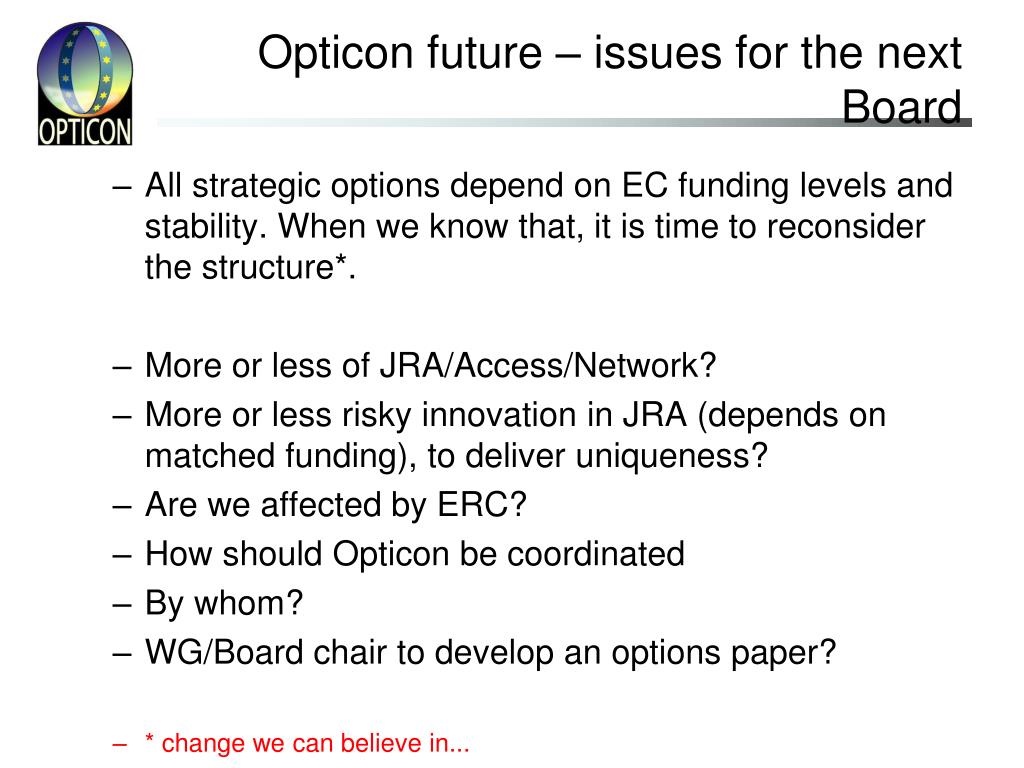 OPTICON

Opticon future – issues for the next Board

– All strategic options depend on EC funding levels and stability. When we know that, it is time to reconsider the structure*.

– More or less of JRA/Access/Network?
– More or less risky innovation in JRA (depends on matched funding), to deliver uniqueness?
– Are we affected by ERC?
– How should Opticon be coordinated
– By whom?
– WG/Board chair to develop an options paper?

– * change we can believe in...